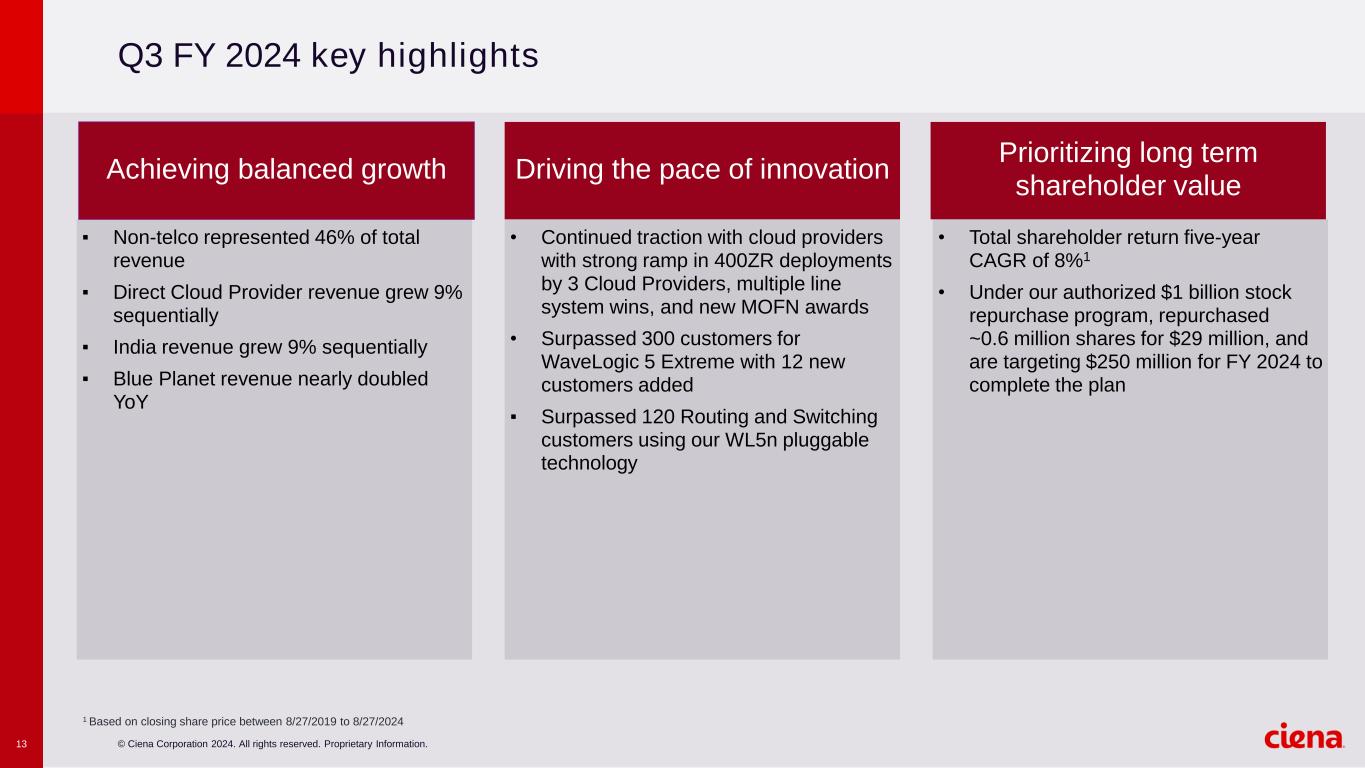 Q3 FY 2024 key highlights

Achieving balanced growth

▪ Non-telco represented 46% of total revenue
▪ Direct Cloud Provider revenue grew 9% sequentially
▪ India revenue grew 9% sequentially
▪ Blue Planet revenue nearly doubled YoY

Driving the pace of innovation

• Continued traction with cloud providers with strong ramp in 400ZR deployments by 3 Cloud Providers, multiple line system wins, and new MOFN awards
• Surpassed 300 customers for WaveLogic 5 Extreme with 12 new customers added
▪ Surpassed 120 Routing and Switching customers using our WL5n pluggable technology

Prioritizing long term shareholder value

• Total shareholder return five-year CAGR of 8%$^1$
• Under our authorized $1 billion stock repurchase program, repurchased ~0.6 million shares for $29 million, and are targeting $250 million for FY 2024 to complete the plan

$^1$ Based on closing share price between 8/27/2019 to 8/27/2024

13 © Ciena Corporation 2024. All rights reserved. Proprietary Information.

ciena.